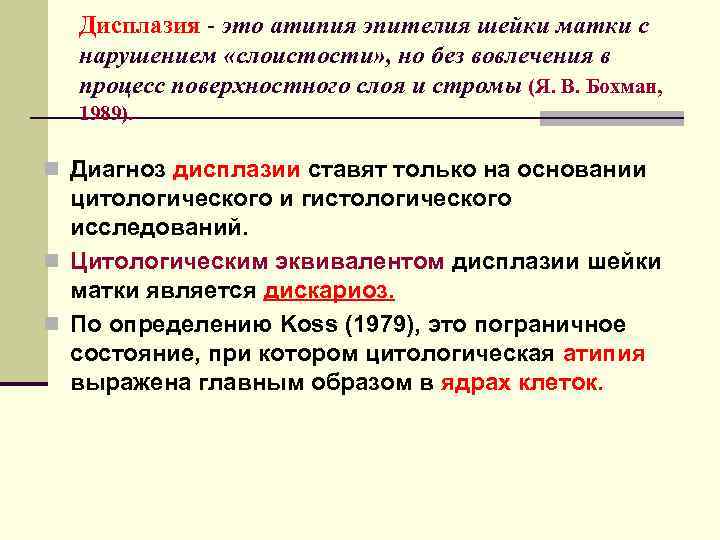 Дисплазия - это атипия эпителия шейки матки с нарушением «слоистости», но без вовлечения в процесс поверхностного слоя и стромы (Я. В. Бохман, 1989).

Диагноз дисплазии ставят только на основании цитологического и гистологического исследований.

Цитологическим эквивалентом дисплазии шейки матки является дискариоз.

По определению Koss (1979), это пограничное состояние, при котором цитологическая атипия выражена главным образом в ядрах клеток.